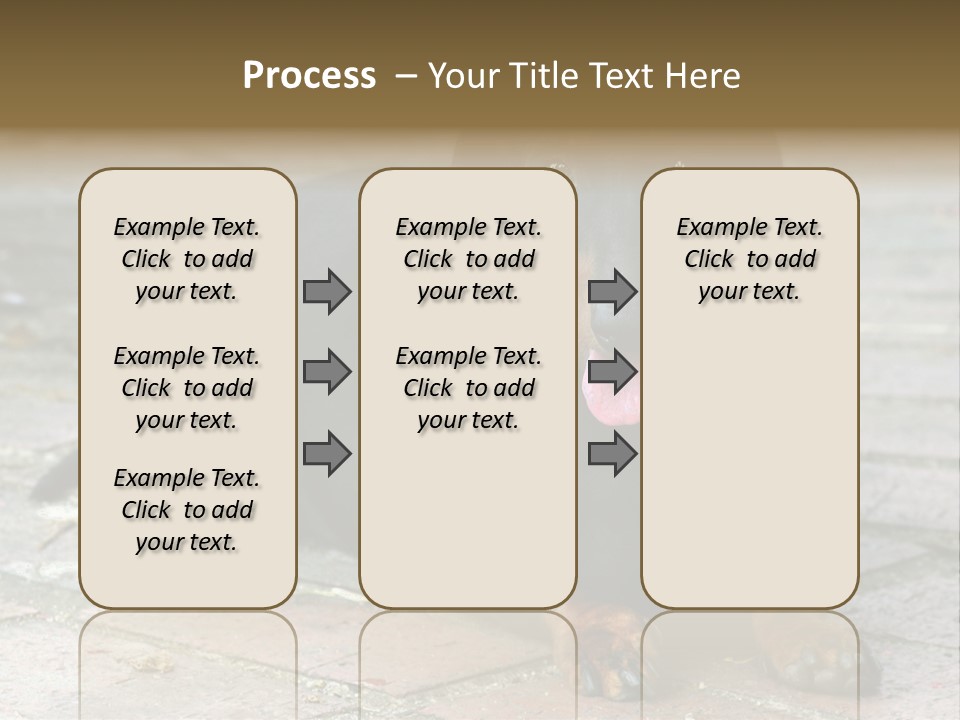 Process – Your Title Text Here

Example Text. Click to add your text.

Example Text. Click to add your text.

Example Text. Click to add your text.

Example Text. Click to add your text.

Example Text. Click to add your text.

Example Text. Click to add your text.